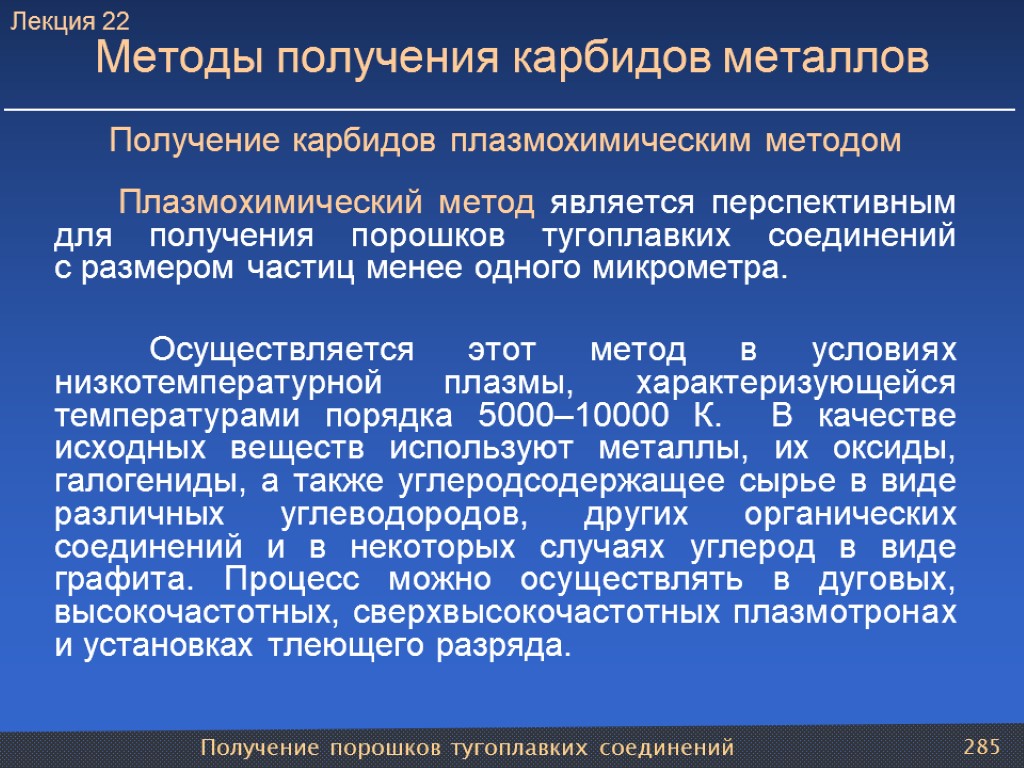 Лекция 22

Методы получения карбидов металлов

Получение карбидов плазмохимическим методом

Плазмохимический метод является перспективным для получения порошков тугоплавких соединений с размером частиц менее одного микрометра.

Осуществляется этот метод в условиях низкотемпературной плазмы, характеризующейся температурами порядка 5000–10000 К. В качестве исходных веществ используют металлы, их оксиды, галогениды, а также углеродсодержащее сырье в виде различных углеводородов, других органических соединений и в некоторых случаях углерод в виде графита. Процесс можно осуществлять в дуговых, высокочастотных, сверхвысокочастотных плазмотронах и установках тлеющего разряда.

Получение порошков тугоплавких соединений

285